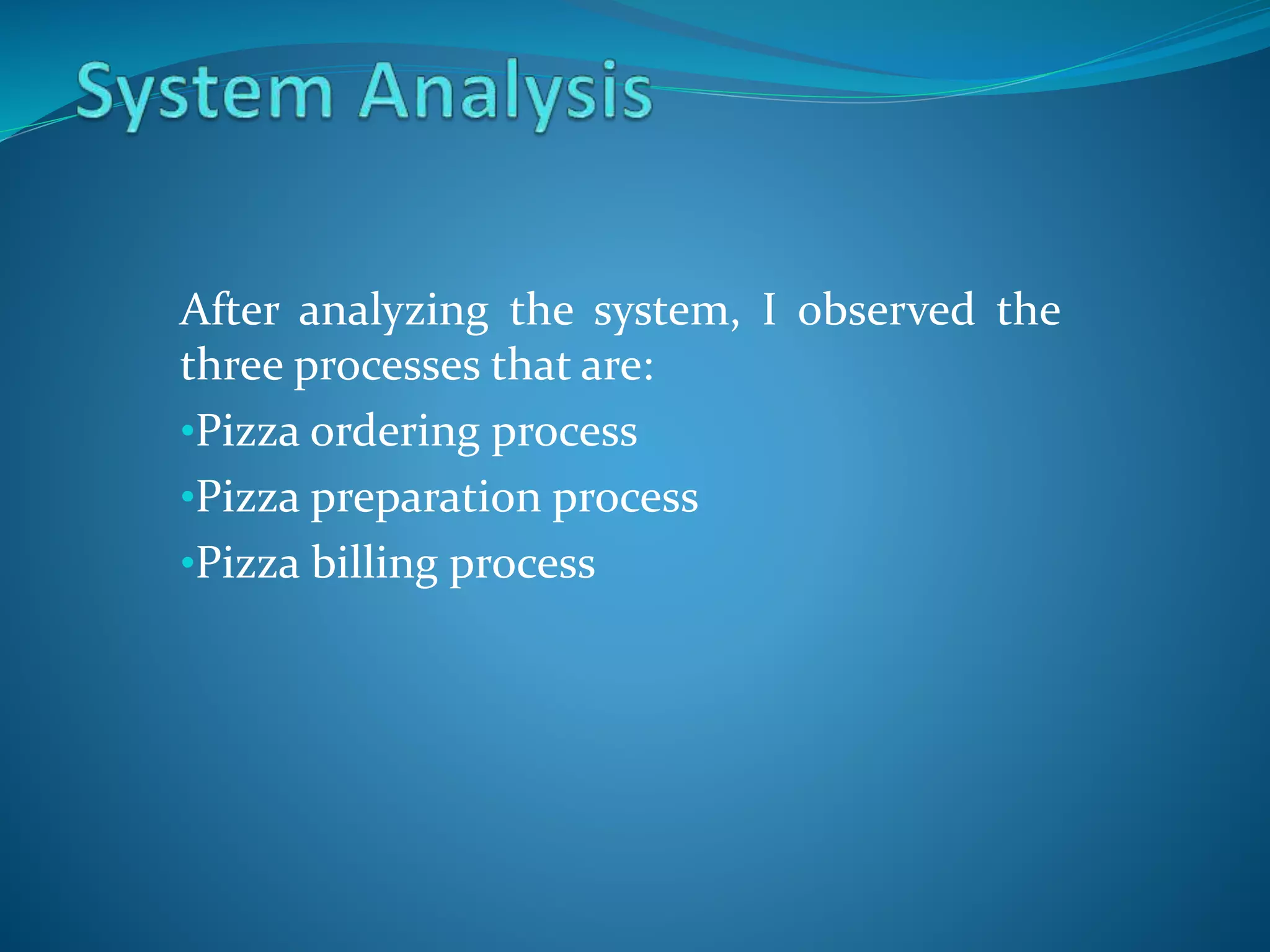 System Analysis

After analyzing the system, I observed the three processes that are:

•Pizza ordering process

•Pizza preparation process

•Pizza billing process